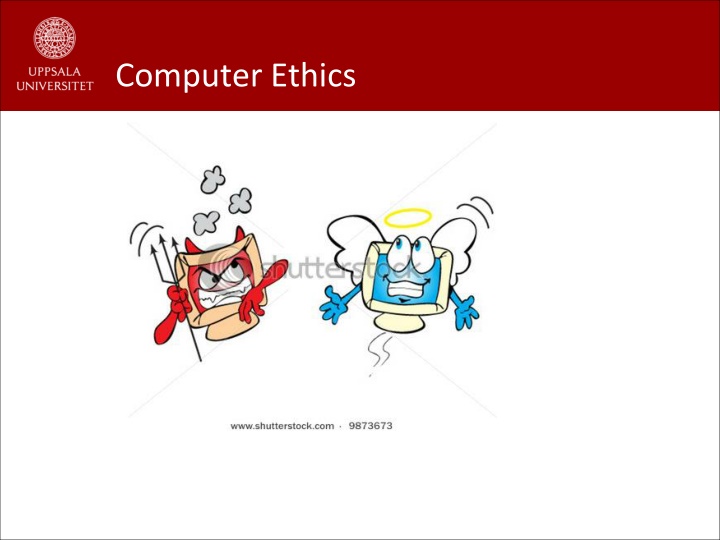 UPPSALA UNIVERSITET

Computer Ethics

shutterstock

www.shutterstock.com · 9873673